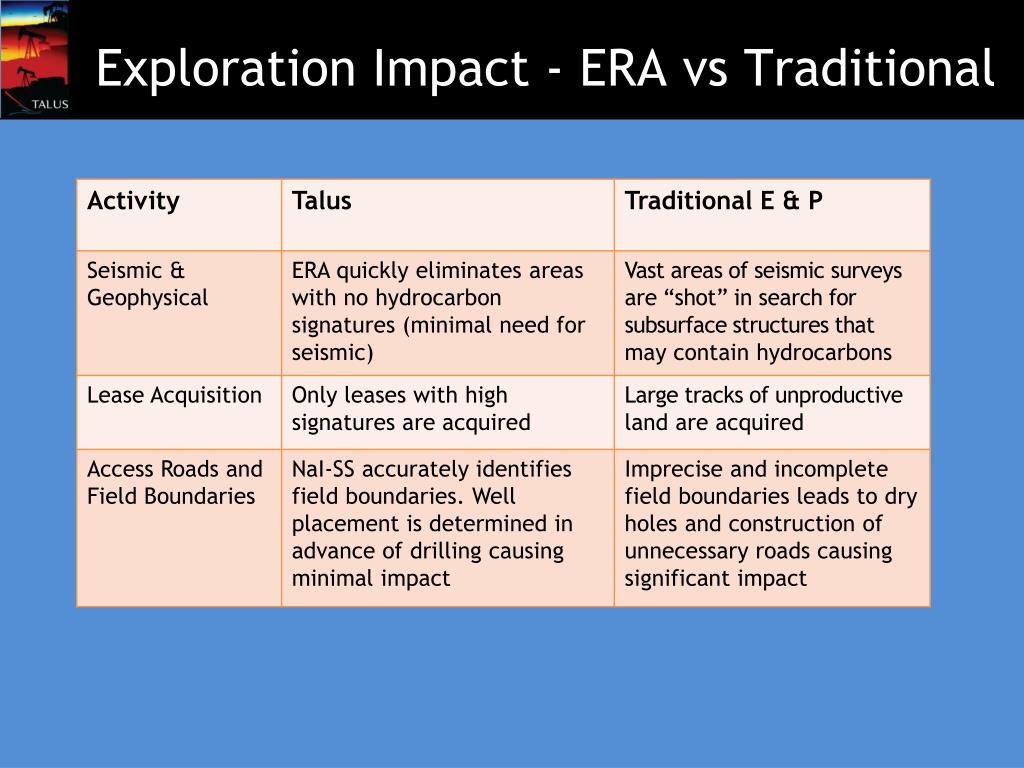 TALUS

Exploration Impact - ERA vs Traditional

| Activity | Talus | Traditional E & P |
|---|---|---|
| Seismic & Geophysical | ERA quickly eliminates areas with no hydrocarbon signatures (minimal need for seismic) | Vast areas of seismic surveys are “shot” in search for subsurface structures that may contain hydrocarbons |
| Lease Acquisition | Only leases with high signatures are acquired | Large tracks of unproductive land are acquired |
| Access Roads and Field Boundaries | NaI-SS accurately identifies field boundaries. Well placement is determined in advance of drilling causing minimal impact | Imprecise and incomplete field boundaries leads to dry holes and construction of unnecessary roads causing significant impact |